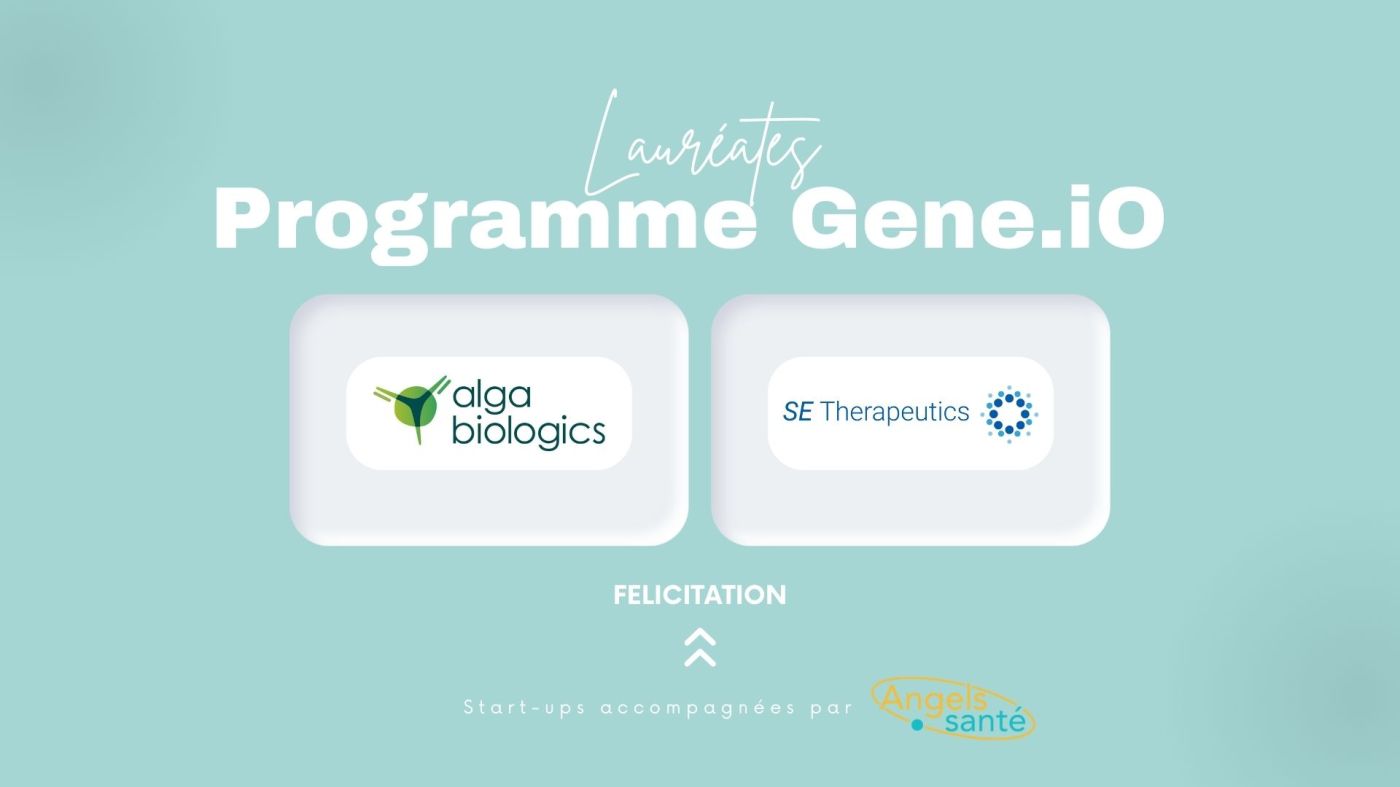 Lauréates
Programme Gene.iO

alga biologics

SE Therapeutics

FELICITATION

Start-ups accompagnées par Angels santé